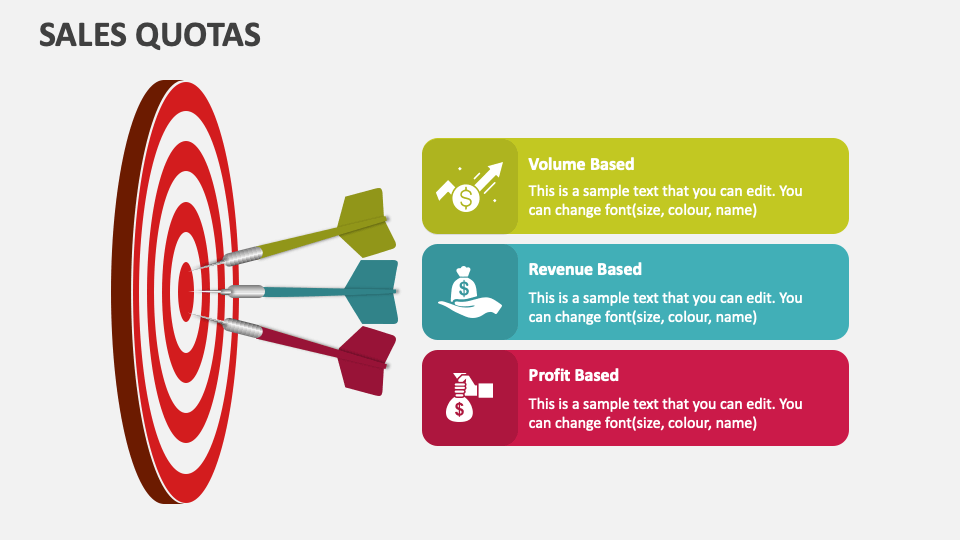 SALES QUOTAS

Volume Based
This is a sample text that you can edit. You can change font(size, colour, name)

Revenue Based
This is a sample text that you can edit. You can change font(size, colour, name)

Profit Based
This is a sample text that you can edit. You can change font(size, colour, name)